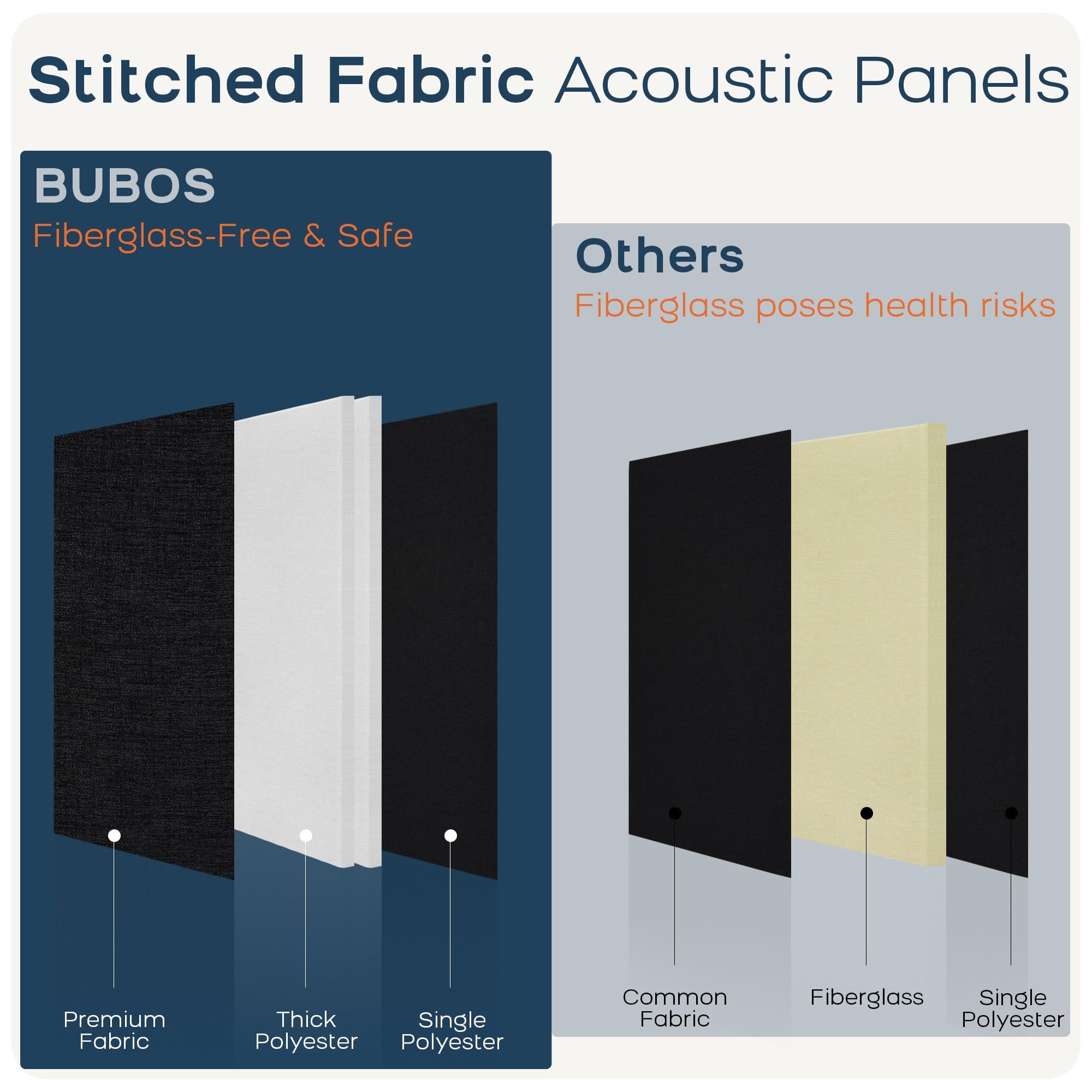 Stitched Fabric Acoustic Panels

BUBOS
Fiberglass-Free & Safe

Premium Fabric

Thick Polyester

Single Polyester

Others
Fiberglass poses health risks

Common Fabric

Fiberglass

Single Polyester